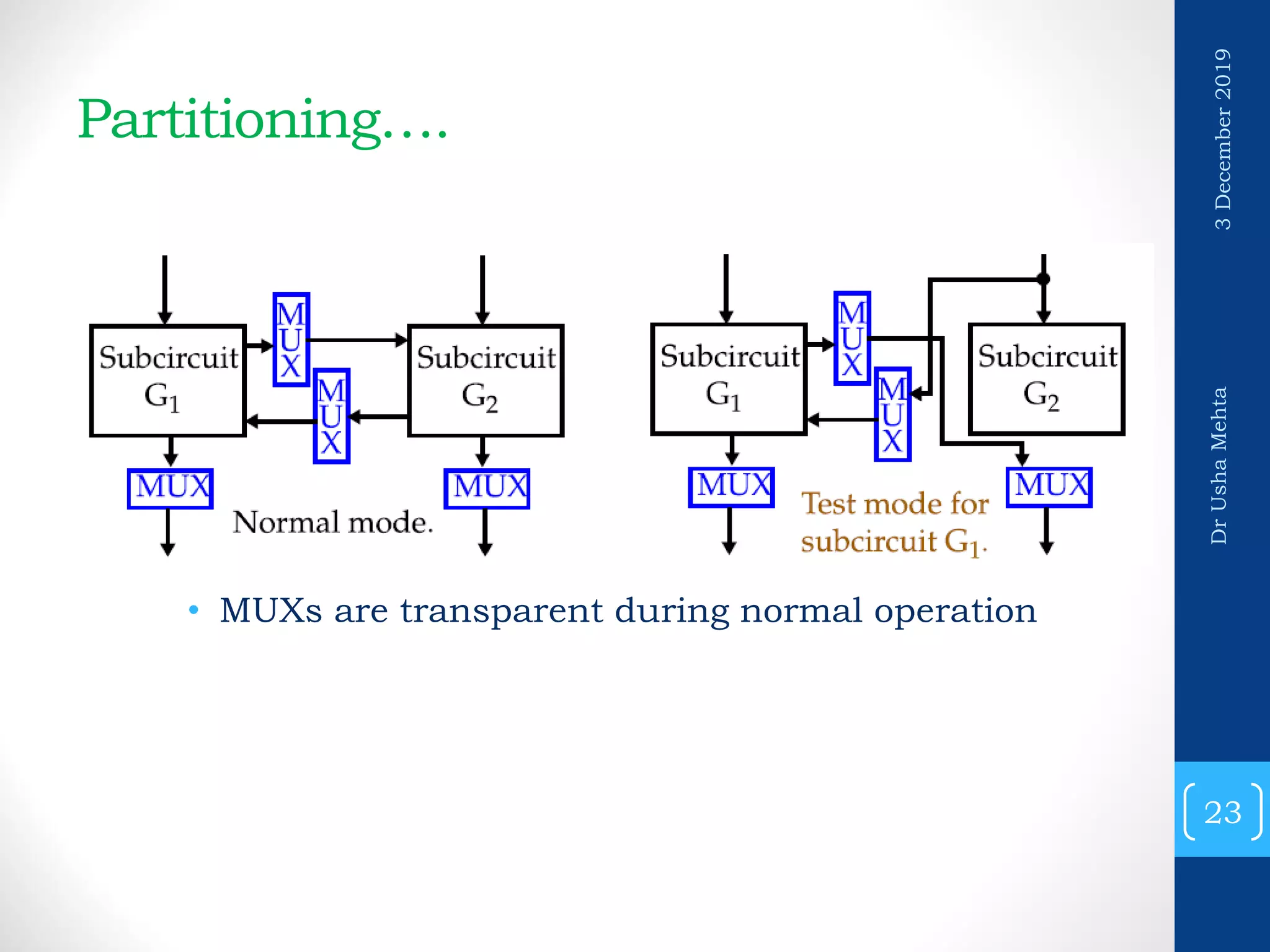 Partitioning….

Subcircuit $G_1$

MUX

MUX

Subcircuit $G_2$

MUX

Normal mode.

MUX

Subcircuit $G_1$

MUX

MUX

Subcircuit $G_2$

MUX

Test mode for subcircuit $G_1$.

MUX

• MUXs are transparent during normal operation

3 December 2019

Dr Usha Mehta

23